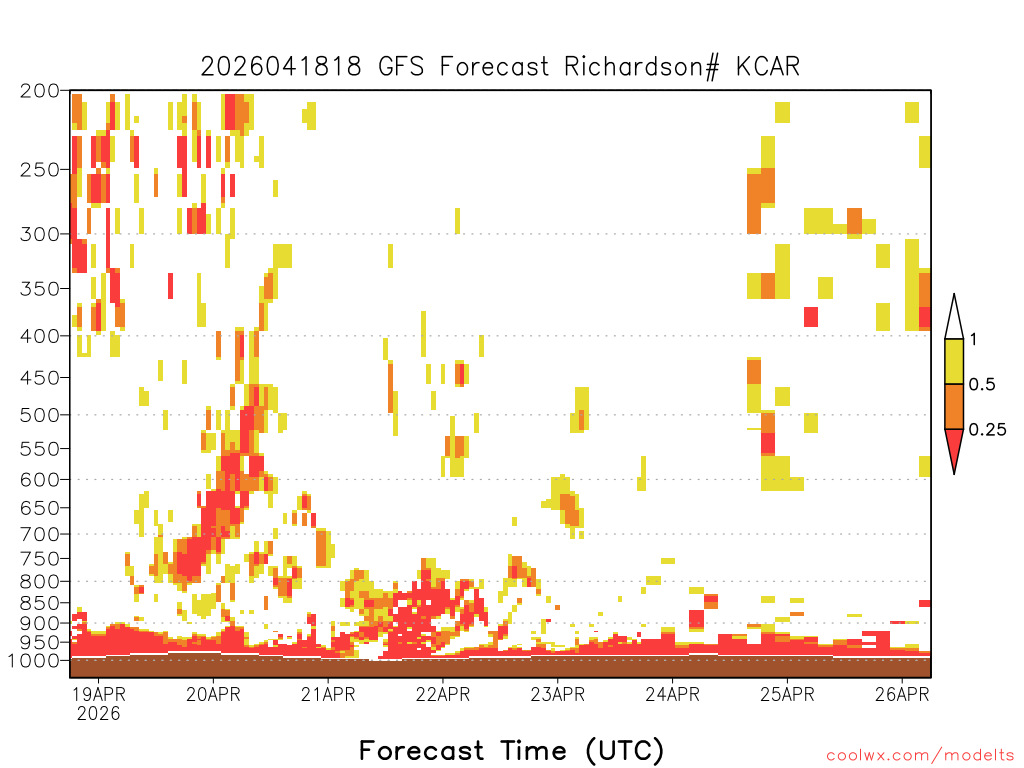 2026041818 GFS Forecast Richardson# KCAR

200
250
300
350
400
450
500
550
600
650
700
750
800
850
900
950
1000

1
0.5
0.25

19APR
2026
20APR
21APR
22APR
23APR
24APR
25APR
26APR

Forecast Time (UTC)

coolwx.com/modelts